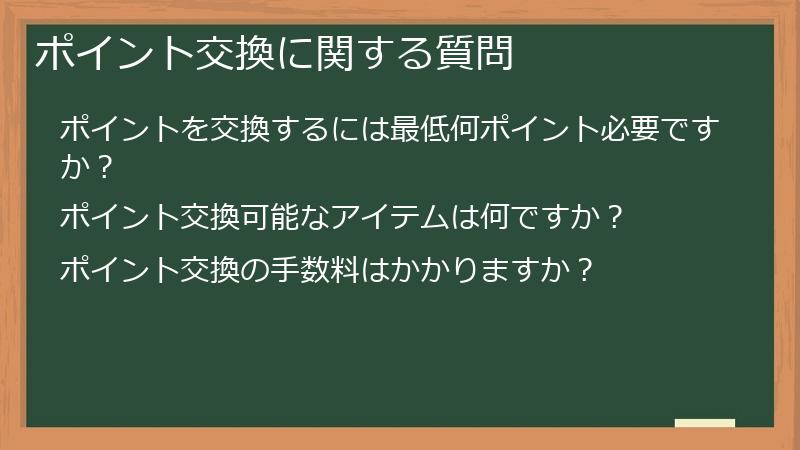 ポイント交換に関する質問

ポイントを交換するには最低何ポイント必要ですか？

ポイント交換可能なアイテムは何ですか？

ポイント交換の手数料はかかりますか？